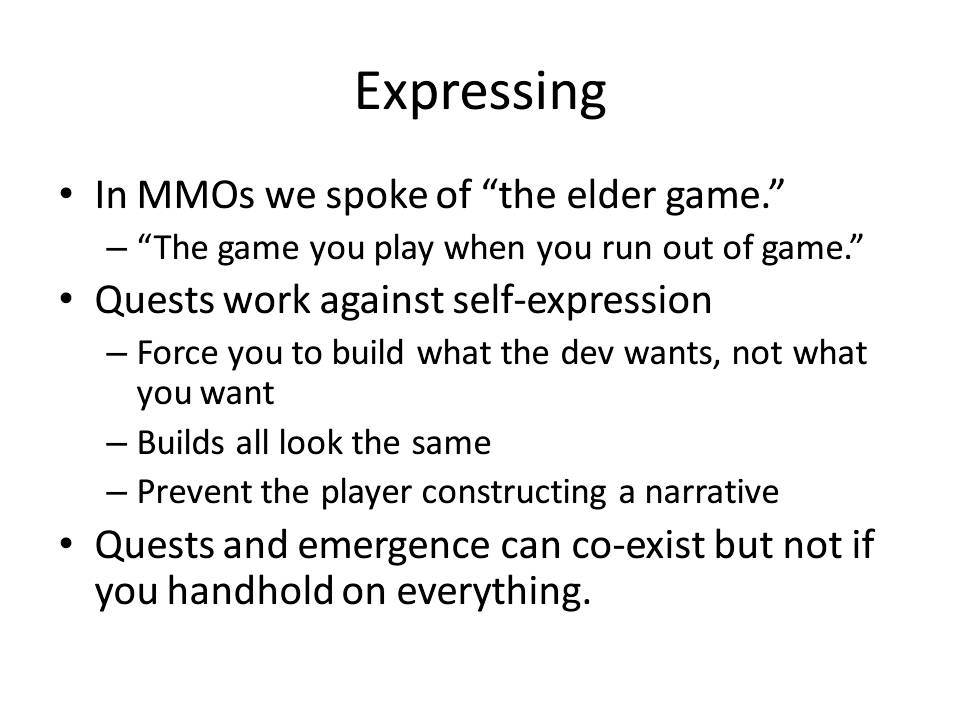 Expressing

• In MMOs we spoke of “the elder game.”
  – “The game you play when you run out of game.”
• Quests work against self-expression
  – Force you to build what the dev wants, not what you want
  – Builds all look the same
  – Prevent the player constructing a narrative
• Quests and emergence can co-exist but not if you handhold on everything.